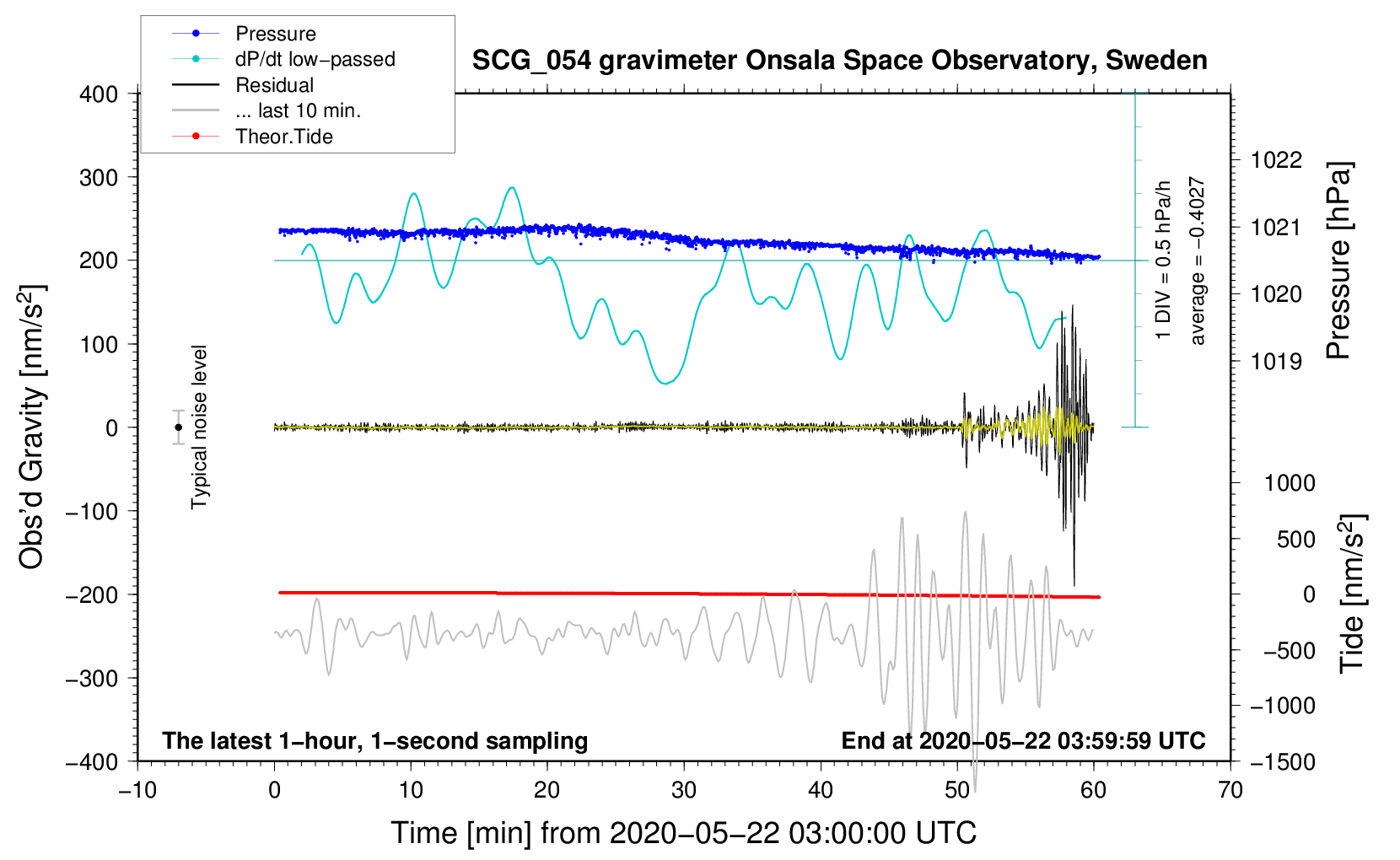 Pressure
dP/dt low−passed
Residual
... last 10 min.
Theor.Tide

SCG_054 gravimeter Onsala Space Observatory, Sweden

400
300
200
100
0
−100
−200
−300
−400

Obs'd Gravity [nm/s$^2$]

Typical noise level

1 DIV = 0.5 hPa/h
average = −0.4027

1022
1021
1020
1019

Pressure [hPa]

1000
500
0
−500
−1000
−1500

Tide [nm/s$^2$]

The latest 1−hour, 1−second sampling
End at 2020−05−22 03:59:59 UTC

−10
0
10
20
30
40
50
60
70

Time [min] from 2020−05−22 03:00:00 UTC